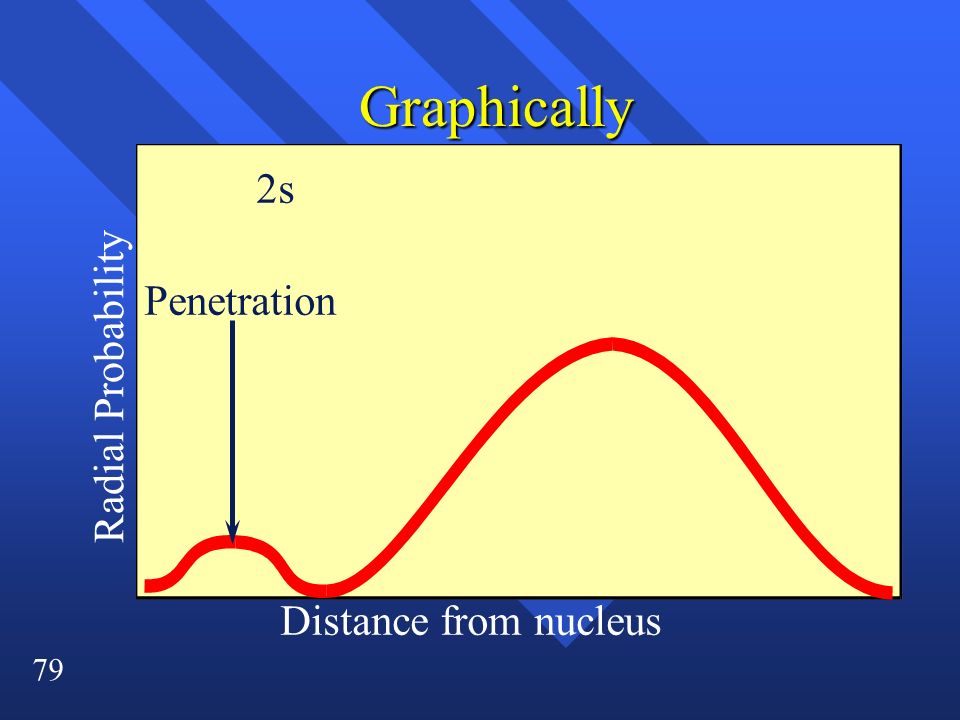 Graphically

2s

Radial Probability

Penetration

Distance from nucleus

79